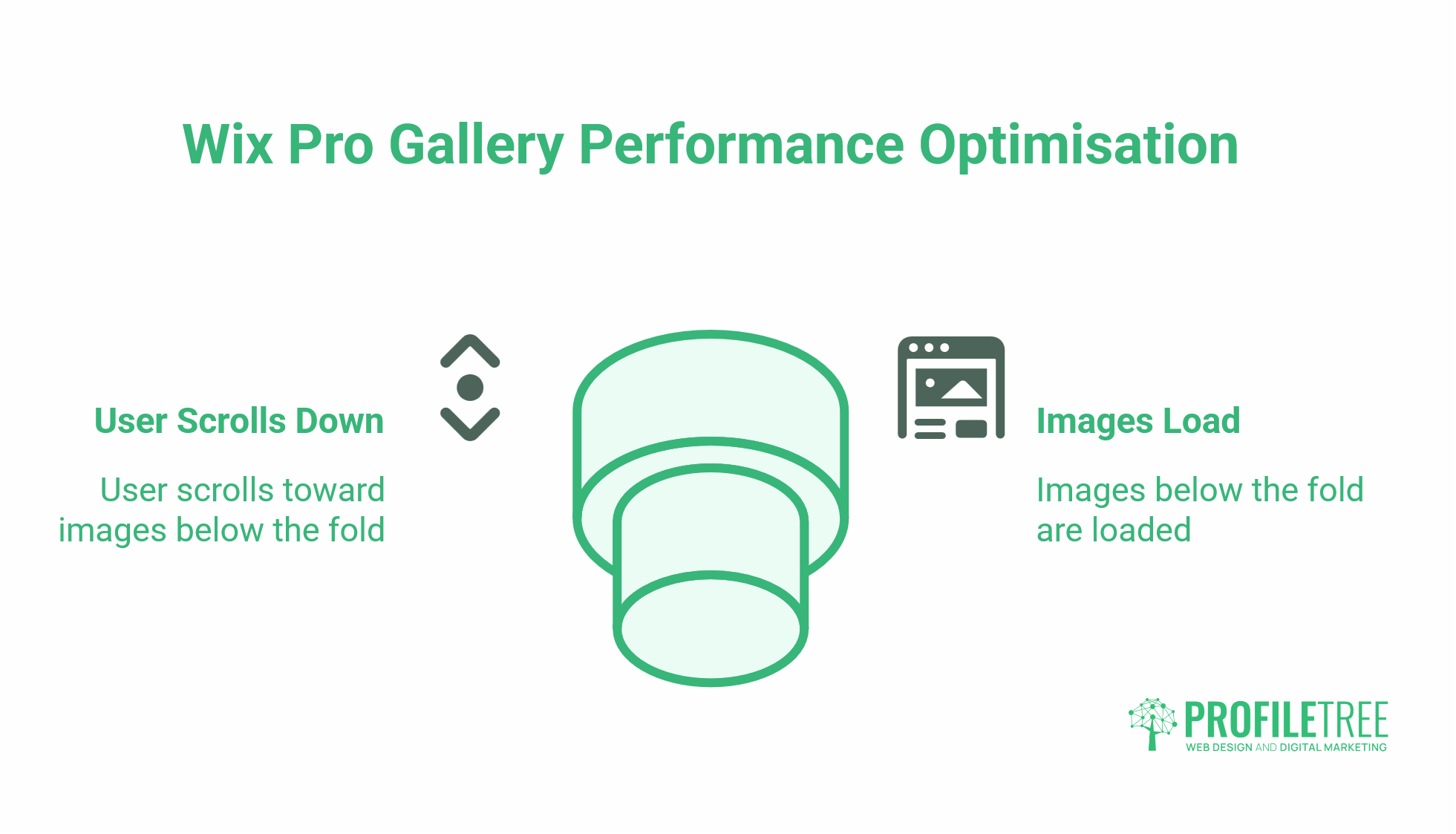 Wix Pro Gallery Performance Optimisation

User Scrolls Down

User scrolls toward images below the fold

Images Load

Images below the fold are loaded

PROFILETREE
WEB DESIGN AND DIGITAL MARKETING